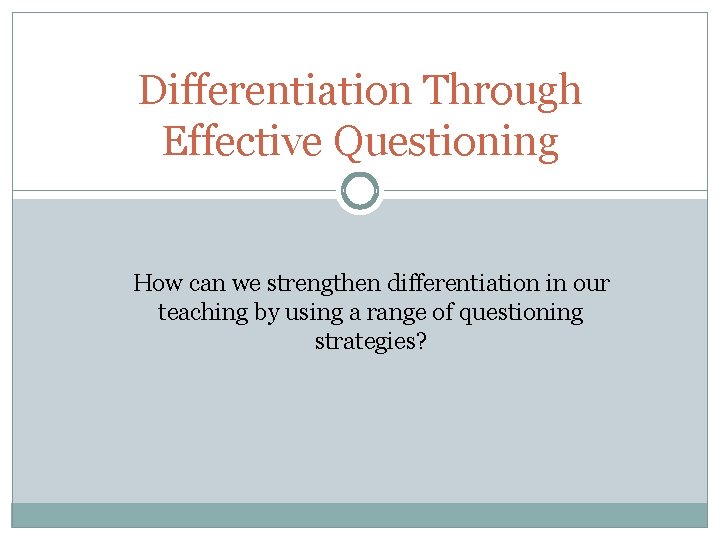 Differentiation Through Effective Questioning

How can we strengthen differentiation in our teaching by using a range of questioning strategies?